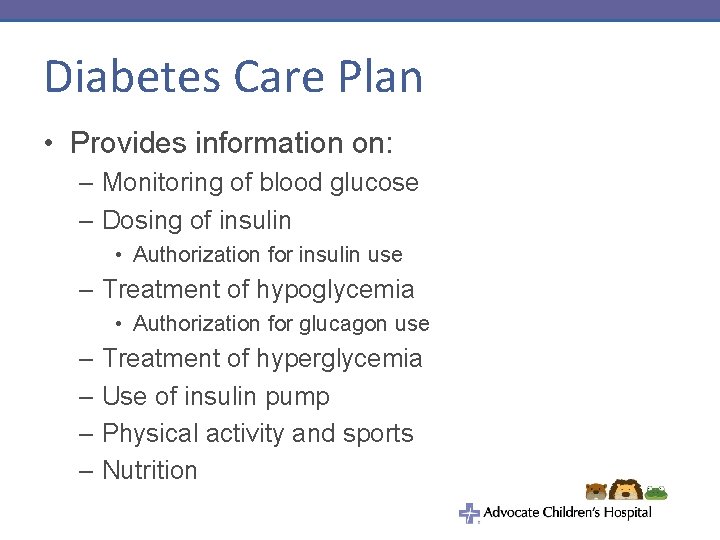 Diabetes Care Plan

• Provides information on:
– Monitoring of blood glucose
– Dosing of insulin
• Authorization for insulin use
– Treatment of hypoglycemia
• Authorization for glucagon use
– Treatment of hyperglycemia
– Use of insulin pump
– Physical activity and sports
– Nutrition

Advocate Children's Hospital